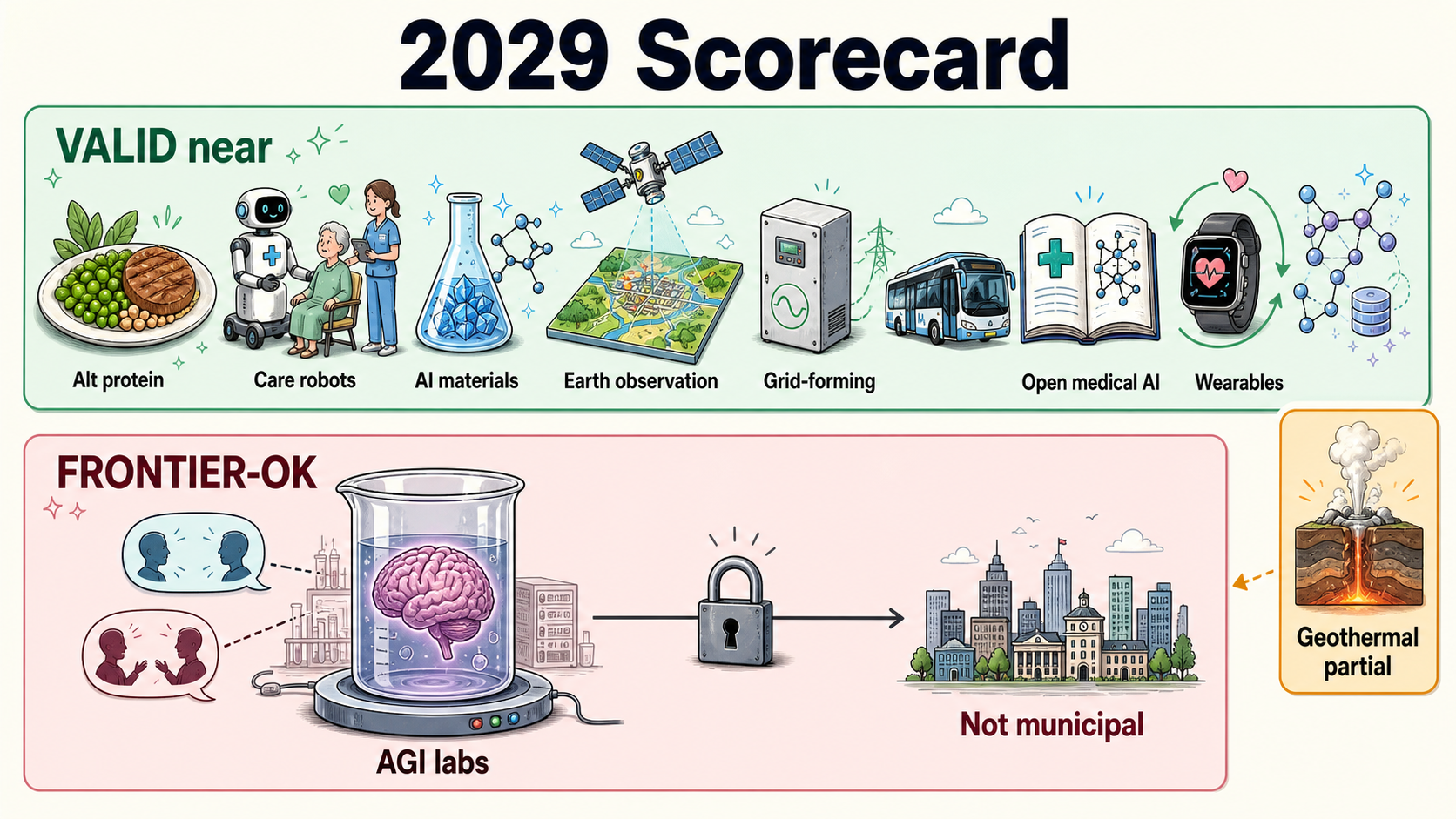 2029 Scorecard

VALID near

Alt protein

Care robots

AI materials

Earth observation

Grid-forming

Open medical AI

Wearables

FRONTIER-OK

AGI labs

Not municipal

Geothermal partial